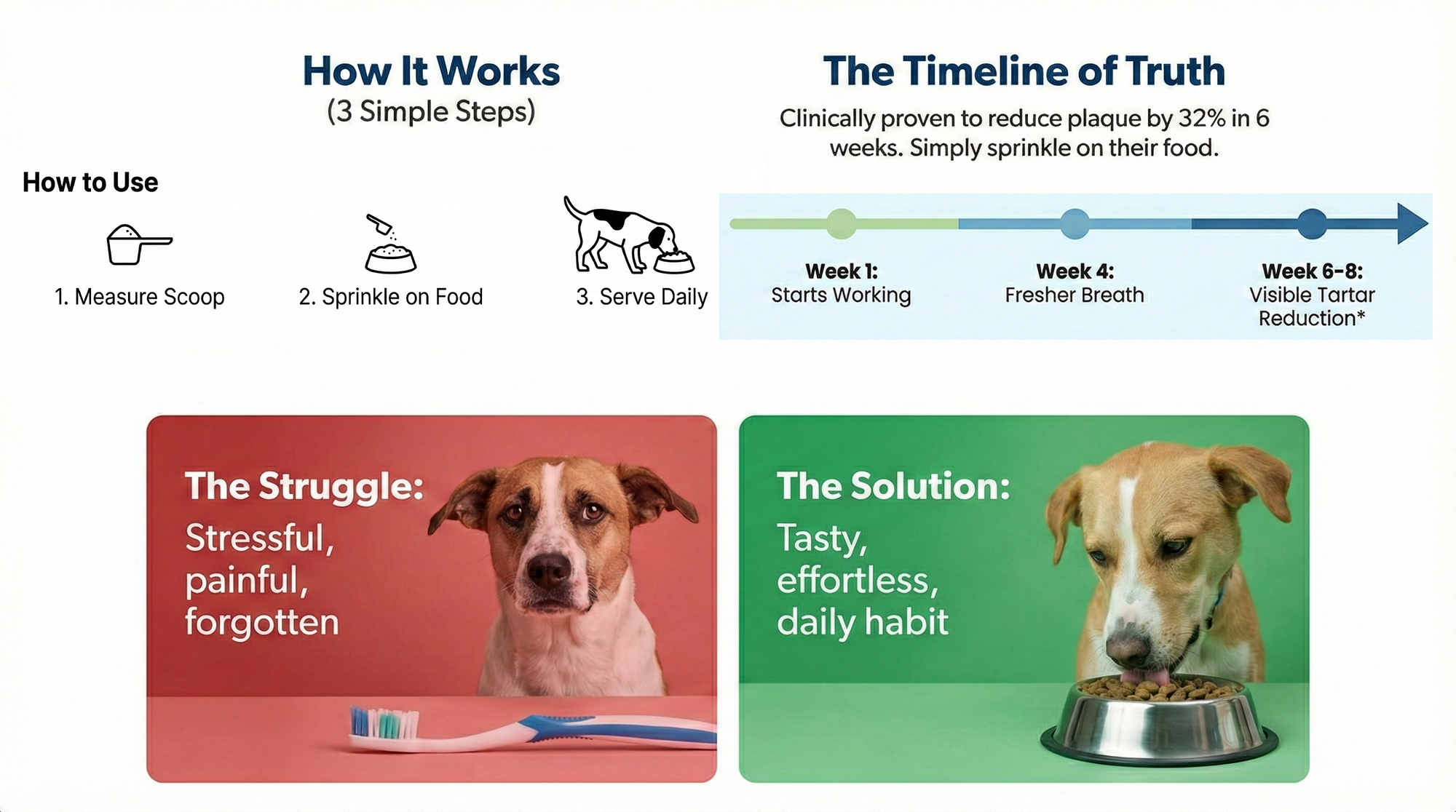 How It Works
(3 Simple Steps)

How to Use

1. Measure Scoop

2. Sprinkle on Food

3. Serve Daily

The Timeline of Truth

Clinically proven to reduce plaque by 32% in 6 weeks. Simply sprinkle on their food.

Week 1:
Starts Working

Week 4:
Fresher Breath

Week 6-8:
Visible Tartar Reduction*

The Struggle:
Stressful, painful, forgotten

The Solution:
Tasty, effortless, daily habit